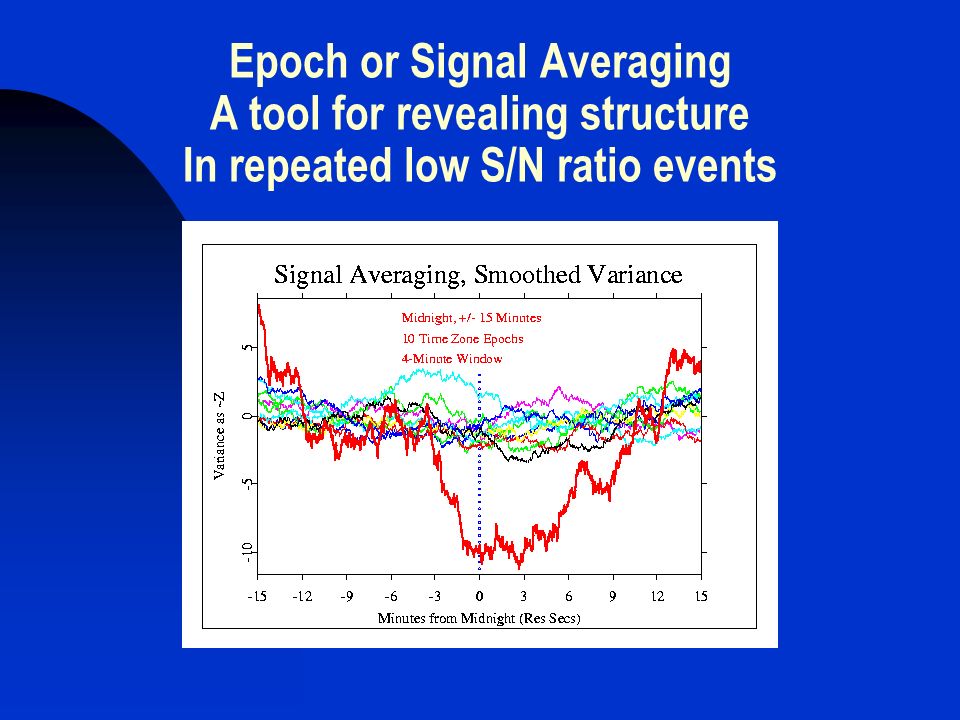 Epoch or Signal Averaging
A tool for revealing structure
In repeated low S/N ratio events

Signal Averaging, Smoothed Variance

Midnight, +/- 15 Minutes
10 Time Zone Epochs
4-Minute Window

Variance as ~Z

5
0
-5
-10

-15 -12 -9 -6 -3 0 3 6 9 12 15

Minutes from Midnight (Res Secs)